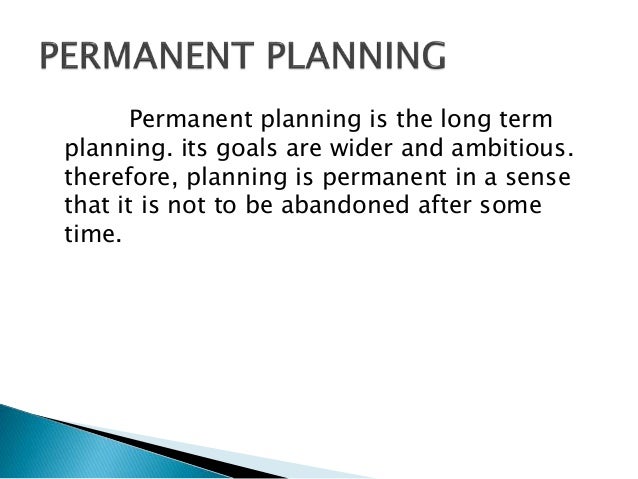 PERMANENT PLANNING

Permanent planning is the long term planning. its goals are wider and ambitious. therefore, planning is permanent in a sense that it is not to be abandoned after some time.